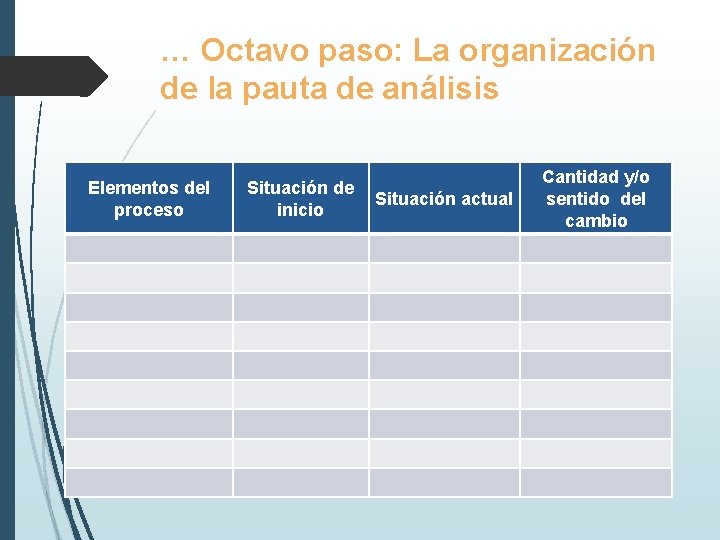 … Octavo paso: La organización de la pauta de análisis

| Elementos del proceso | Situación de inicio | Situación actual | Cantidad y/o sentido del cambio |
|---|---|---|---|
| | | | |
| | | | |
| | | | |
| | | | |
| | | | |
| | | | |
| | | | |
| | | | |
| | | | |